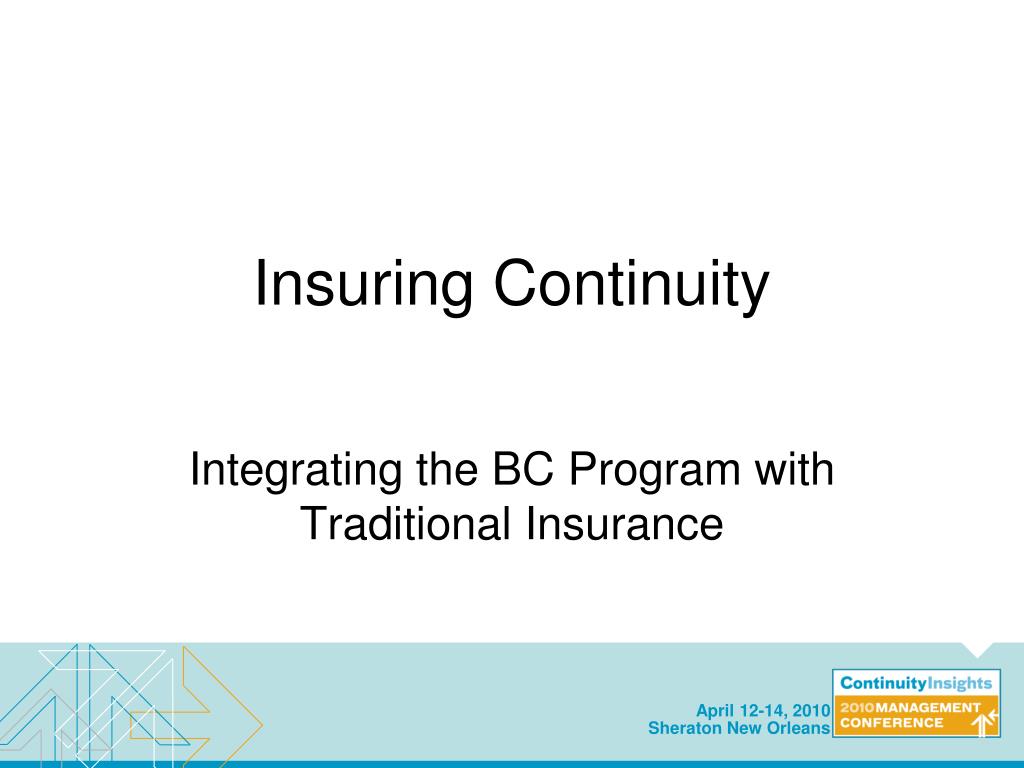 Insuring Continuity

Integrating the BC Program with Traditional Insurance

April 12-14, 2010
Sheraton New Orleans

ContinuityInsights
2010 MANAGEMENT CONFERENCE